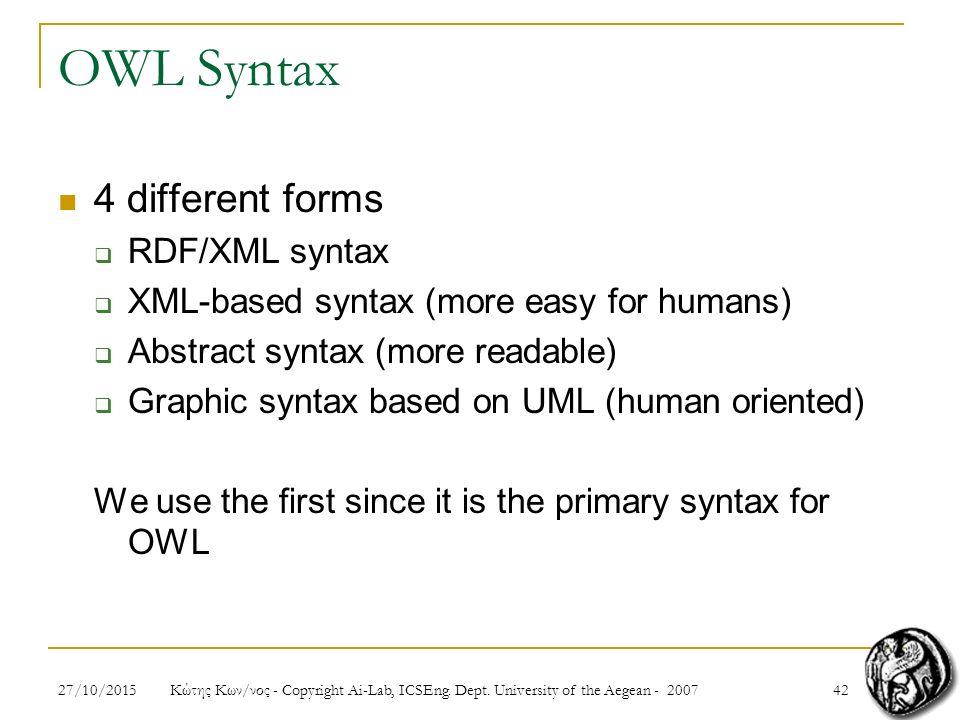 OWL Syntax

4 different forms

RDF/XML syntax

XML-based syntax (more easy for humans)

Abstract syntax (more readable)

Graphic syntax based on UML (human oriented)

We use the first since it is the primary syntax for OWL

27/10/2015 Κώτης Κων/νος - Copyright Ai-Lab, ICSEng. Dept. University of the Aegean - 2007 42